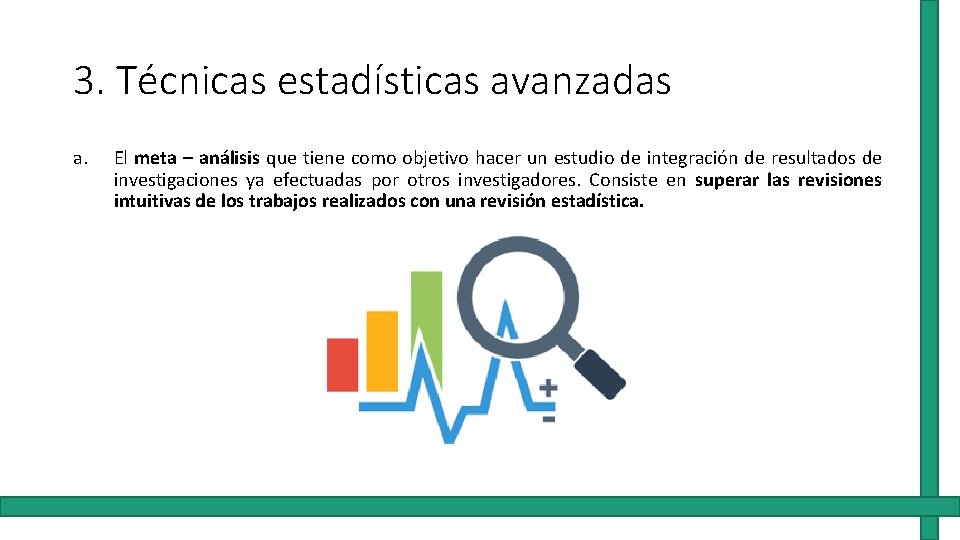 3. Técnicas estadísticas avanzadas

a. El meta – análisis que tiene como objetivo hacer un estudio de integración de resultados de investigaciones ya efectuadas por otros investigadores. Consiste en superar las revisiones intuitivas de los trabajos realizados con una revisión estadística.

+
-